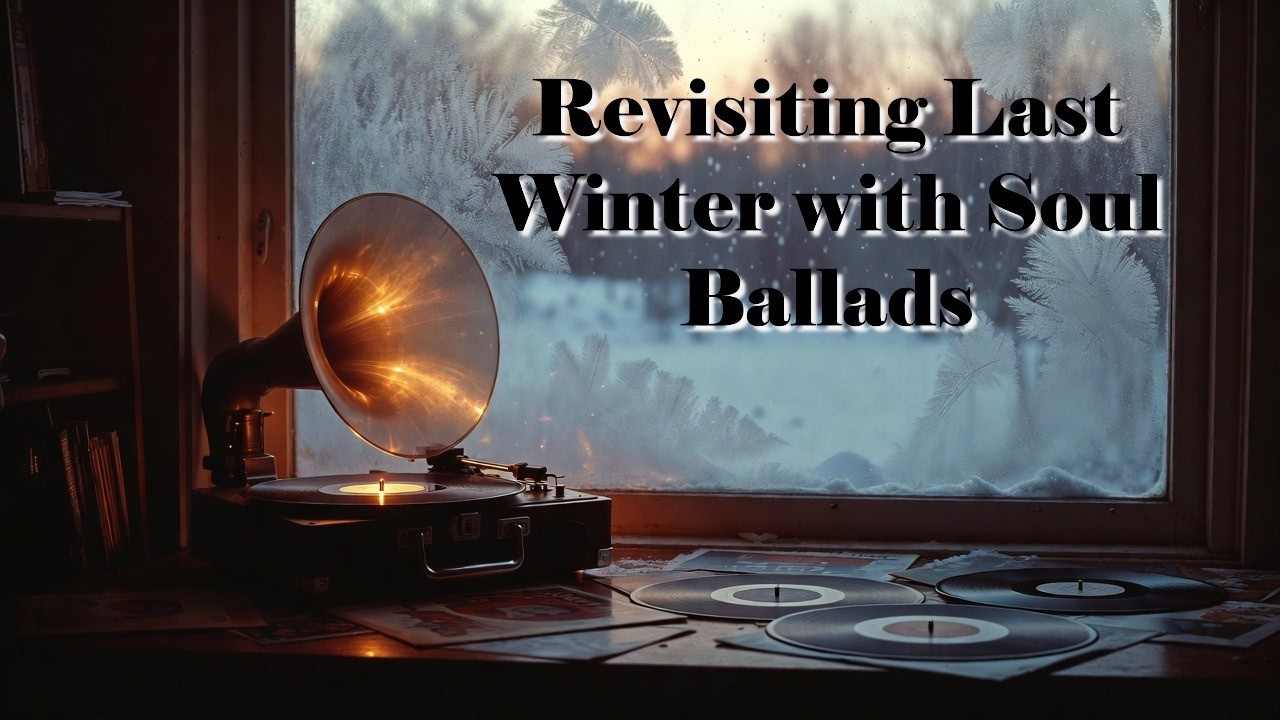 Revisiting Last Winter with Soul Ballads